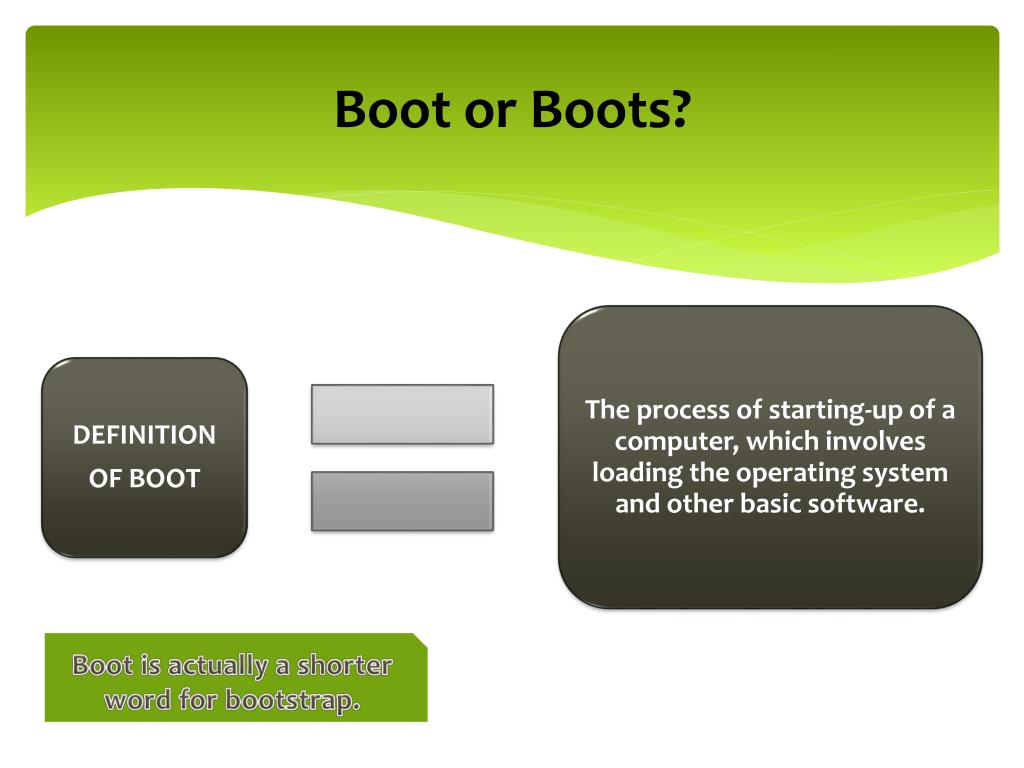 Boot or Boots?

DEFINITION OF BOOT

The process of starting-up of a computer, which involves loading the operating system and other basic software.

Boot is actually a shorter word for bootstrap.